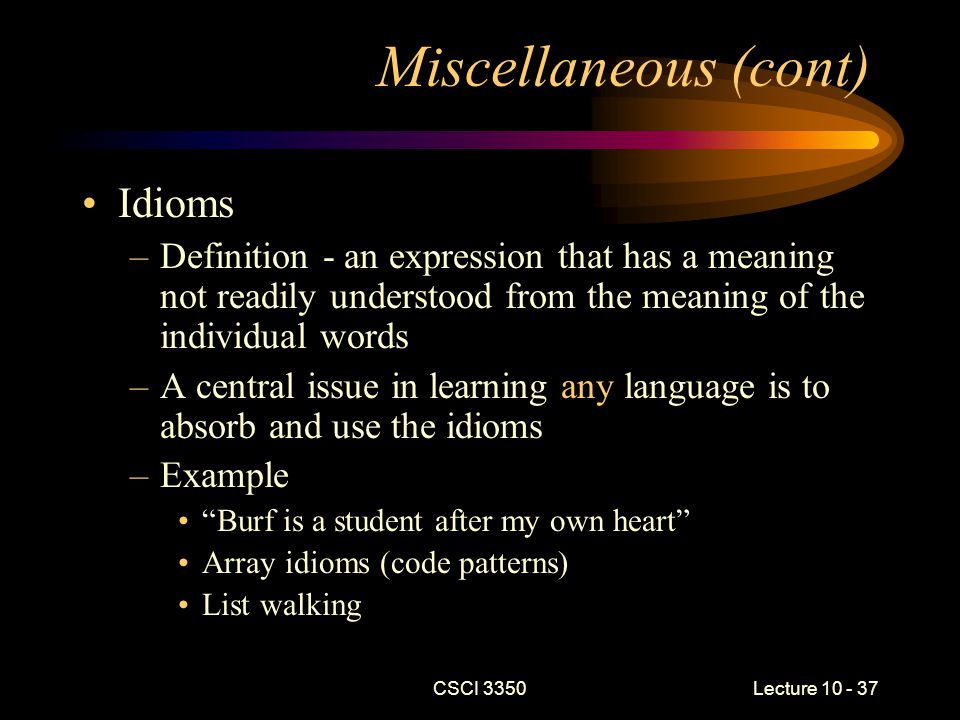 Miscellaneous (cont)

• Idioms
– Definition - an expression that has a meaning not readily understood from the meaning of the individual words
– A central issue in learning any language is to absorb and use the idioms
– Example
• “Burf is a student after my own heart”
• Array idioms (code patterns)
• List walking

CSCI 3350

Lecture 10 - 37